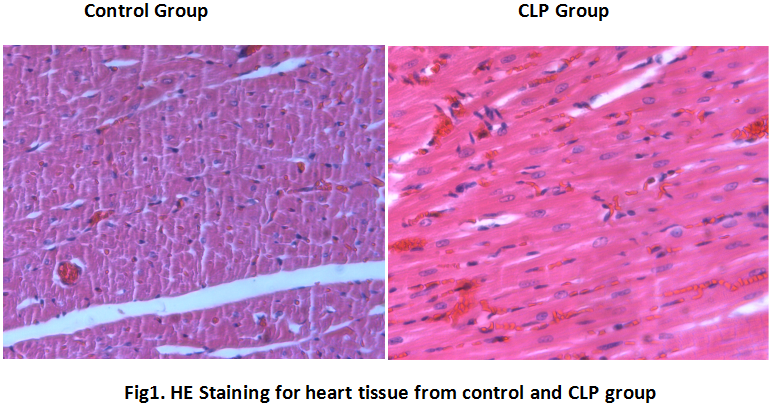 Control Group

CLP Group

Fig1. HE Staining for heart tissue from control and CLP group